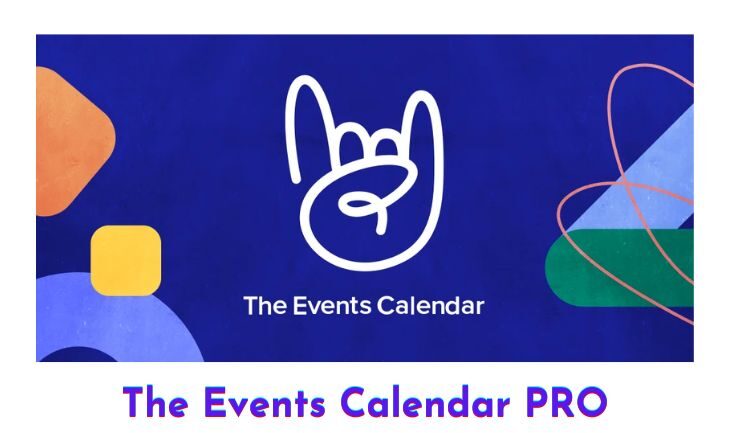 The Events Calendar

The Events Calendar PRO